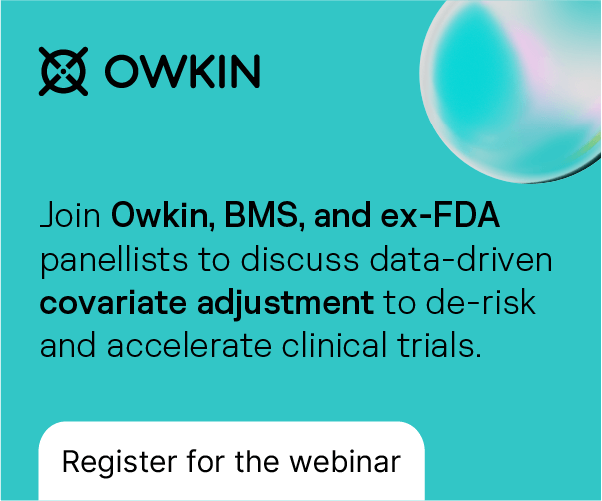 OWKIN

Join Owkin, BMS, and ex-FDA panellists to discuss data-driven covariate adjustment to de-risk and accelerate clinical trials.

Register for the webinar